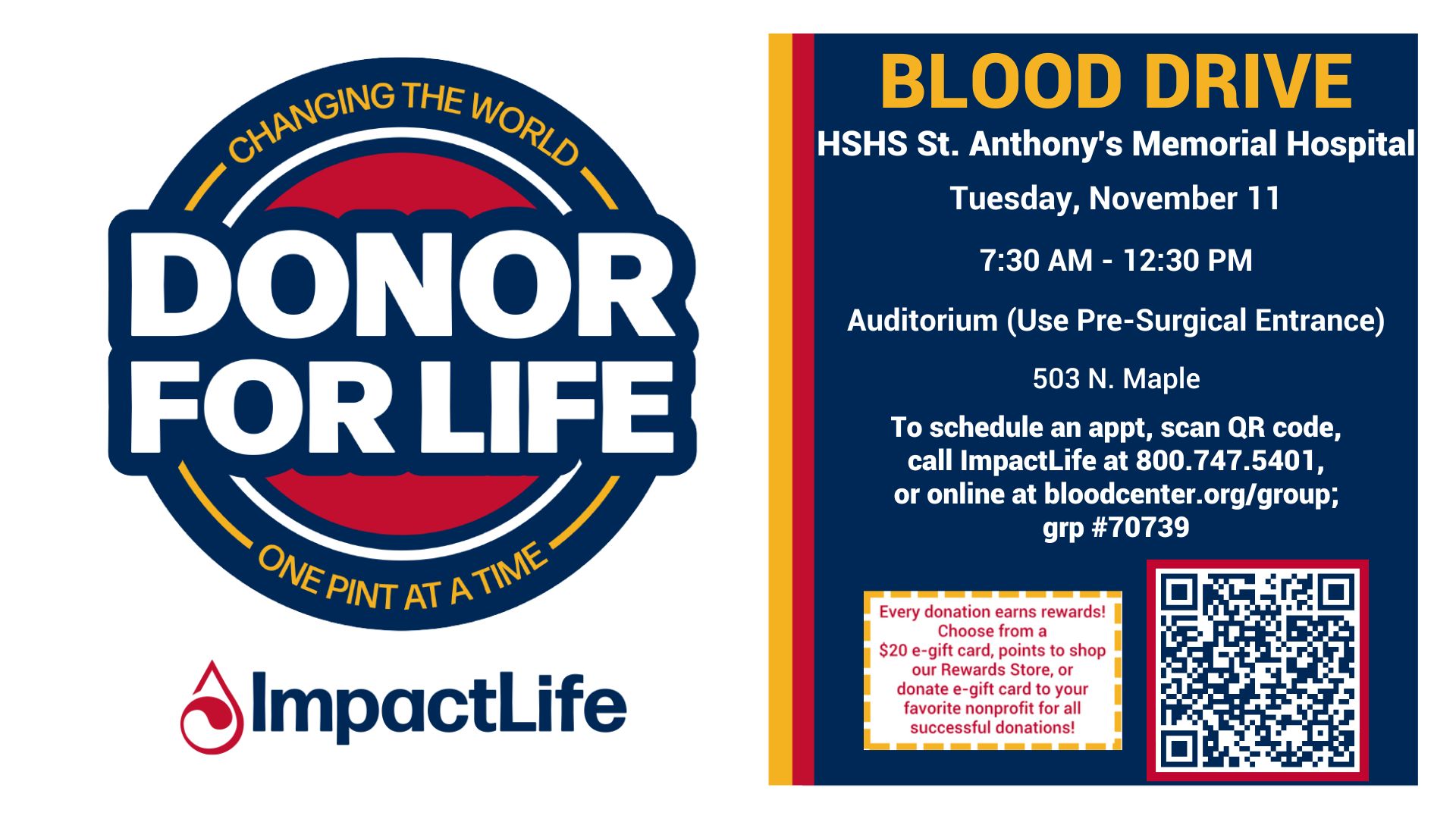 CHANGING THE WORLD

DONOR FOR LIFE

ONE PINT AT A TIME

ImpactLife

BLOOD DRIVE

HSHS St. Anthony's Memorial Hospital

Tuesday, November 11

7:30 AM - 12:30 PM

Auditorium (Use Pre-Surgical Entrance)

503 N. Maple

To schedule an appt, scan QR code, call ImpactLife at 800.747.5401, or online at bloodcenter.org/group; grp #70739

Every donation earns rewards! Choose from a $20 e-gift card, points to shop our Rewards Store, or donate e-gift card to your favorite nonprofit for all successful donations!